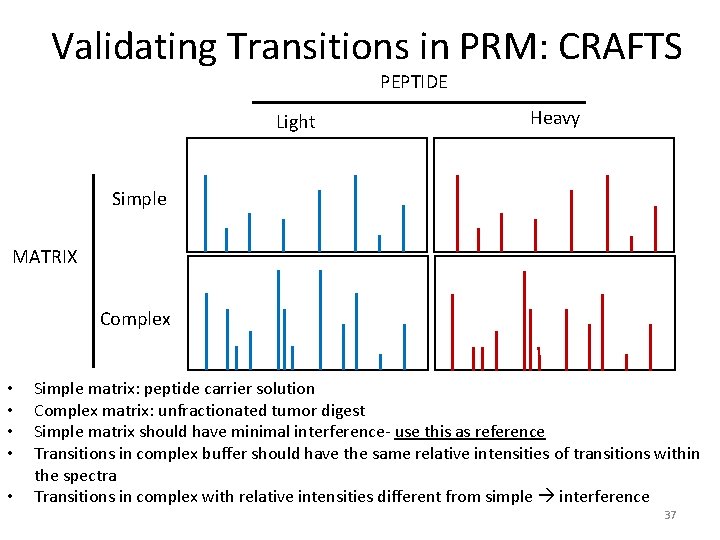 Validating Transitions in PRM: CRAFTS

PEPTIDE

Light

Heavy

MATRIX

Simple

Complex

• Simple matrix: peptide carrier solution
• Complex matrix: unfractionated tumor digest
• Simple matrix should have minimal interference- use this as reference
• Transitions in complex buffer should have the same relative intensities of transitions within the spectra
• Transitions in complex with relative intensities different from simple → interference

37